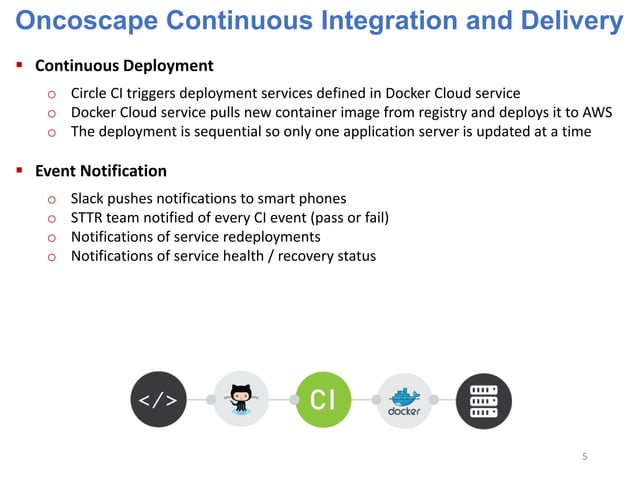 Oncoscape Continuous Integration and Delivery

▪ Continuous Deployment

o Circle CI triggers deployment services defined in Docker Cloud service
o Docker Cloud service pulls new container image from registry and deploys it to AWS
o The deployment is sequential so only one application server is updated at a time

▪ Event Notification

o Slack pushes notifications to smart phones
o STTR team notified of every CI event (pass or fail)
o Notifications of service redeployments
o Notifications of service health / recovery status

</>

CI

docker

5